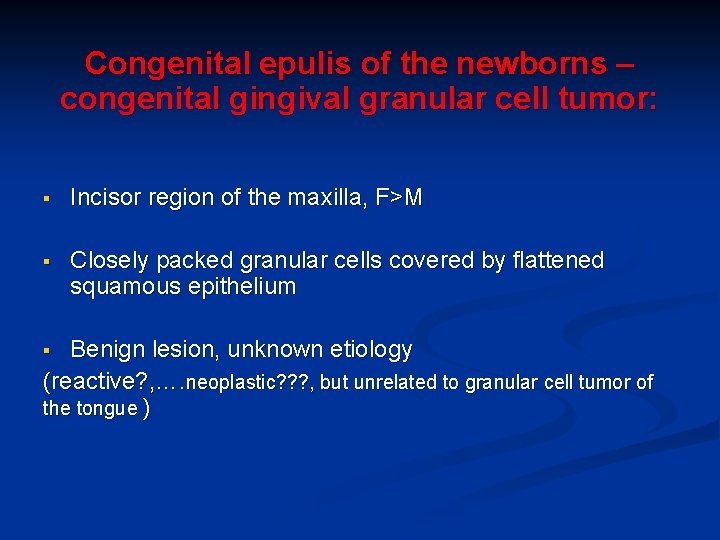 Congenital epulis of the newborns – congenital gingival granular cell tumor:

▪ Incisor region of the maxilla, F>M

▪ Closely packed granular cells covered by flattened squamous epithelium

▪ Benign lesion, unknown etiology
(reactive?,….neoplastic???, but unrelated to granular cell tumor of the tongue )